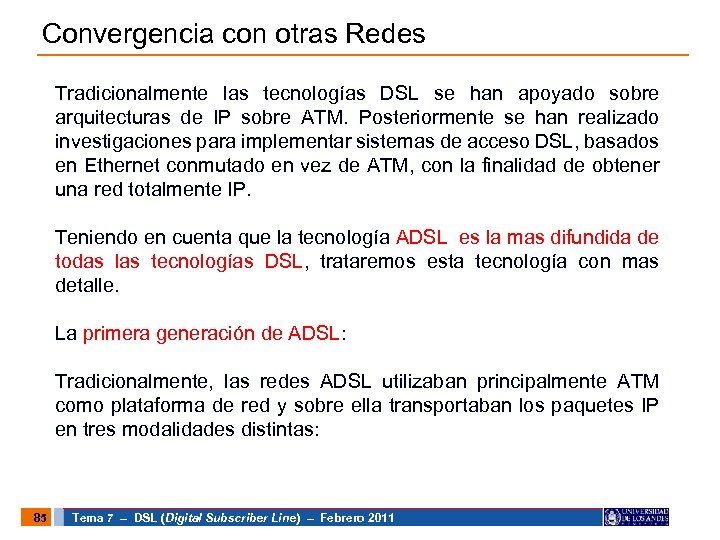 Convergencia con otras Redes

Tradicionalmente las tecnologías DSL se han apoyado sobre arquitecturas de IP sobre ATM. Posteriormente se han realizado investigaciones para implementar sistemas de acceso DSL, basados en Ethernet conmutado en vez de ATM, con la finalidad de obtener una red totalmente IP.

Teniendo en cuenta que la tecnología ADSL es la mas difundida de todas las tecnologías DSL, trataremos esta tecnología con mas detalle.

La primera generación de ADSL:

Tradicionalmente, las redes ADSL utilizaban principalmente ATM como plataforma de red y sobre ella transportaban los paquetes IP en tres modalidades distintas:

85 Tema 7 – DSL (Digital Subscriber Line) – Febrero 2011

UNIVERSIDAD DE LOS ANDES